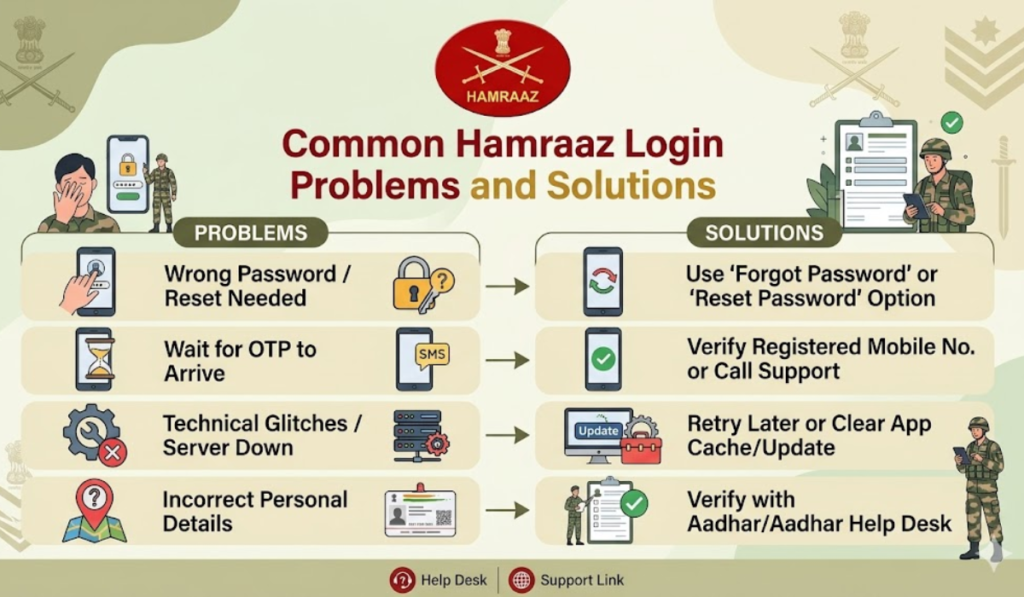 HAMRAAZ

Common Hamraaz Login Problems and Solutions

PROBLEMS

Wrong Password / Reset Needed

Wait for OTP to Arrive

SMS

Technical Glitches / Server Down

Incorrect Personal Details

SOLUTIONS

Use 'Forgot Password' or 'Reset Password' Option

Verify Registered Mobile No. or Call Support

Update

Retry Later or Clear App Cache/Update

Verify with Aadhar/Aadhar Help Desk

Help Desk | Support Link